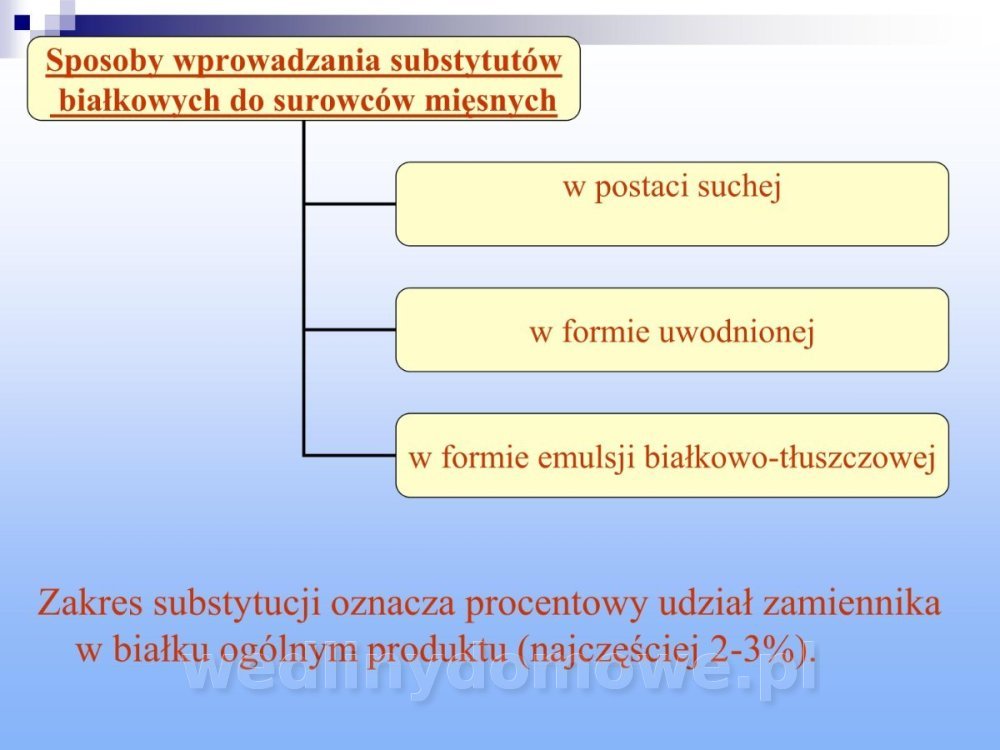 Sposoby wprowadzania substytutów białkowych do surowców mięsnych

w postaci suchej

w formie uwodnionej

w formie emulsji białkowo-tłuszczowej

Zakres substytucji oznacza procentowy udział zamiennika w białku ogólnym produktu (najczęściej 2-3%).

wedlinydomowe.pl